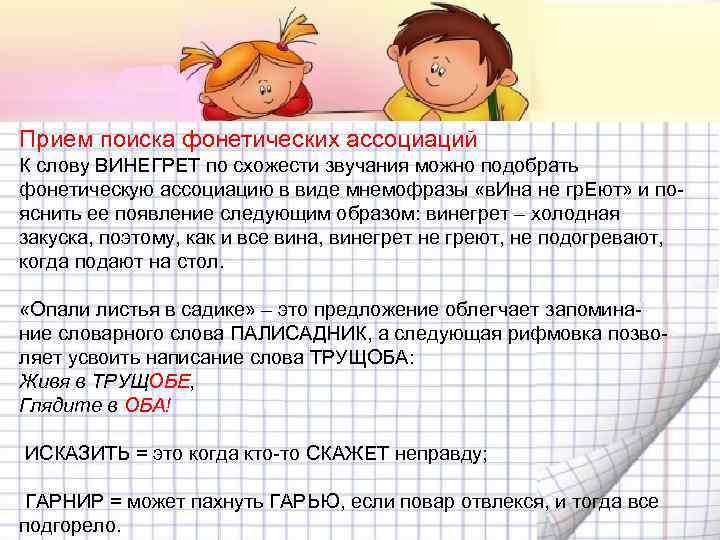 Прием поиска фонетических ассоциаций
К слову ВИНЕГРЕТ по схожести звучания можно подобрать фонетическую ассоциацию в виде мнемофразы «вИна не грЕют» и пояснить ее появление следующим образом: винегрет – холодная закуска, поэтому, как и все вина, винегрет не греют, не подогревают, когда подают на стол.

«Опали листья в садике» – это предложение облегчает запоминание словарного слова ПАЛИСАДНИК, а следующая рифмовка позволяет усвоить написание слова ТРУЩОБА:
Живя в ТРУЩОБЕ,
Глядите в ОБА!

ИСКАЗИТЬ = это когда кто-то СКАЖЕТ неправду;

ГАРНИР = может пахнуть ГАРЬЮ, если повар отвлекся, и тогда все подгорело.